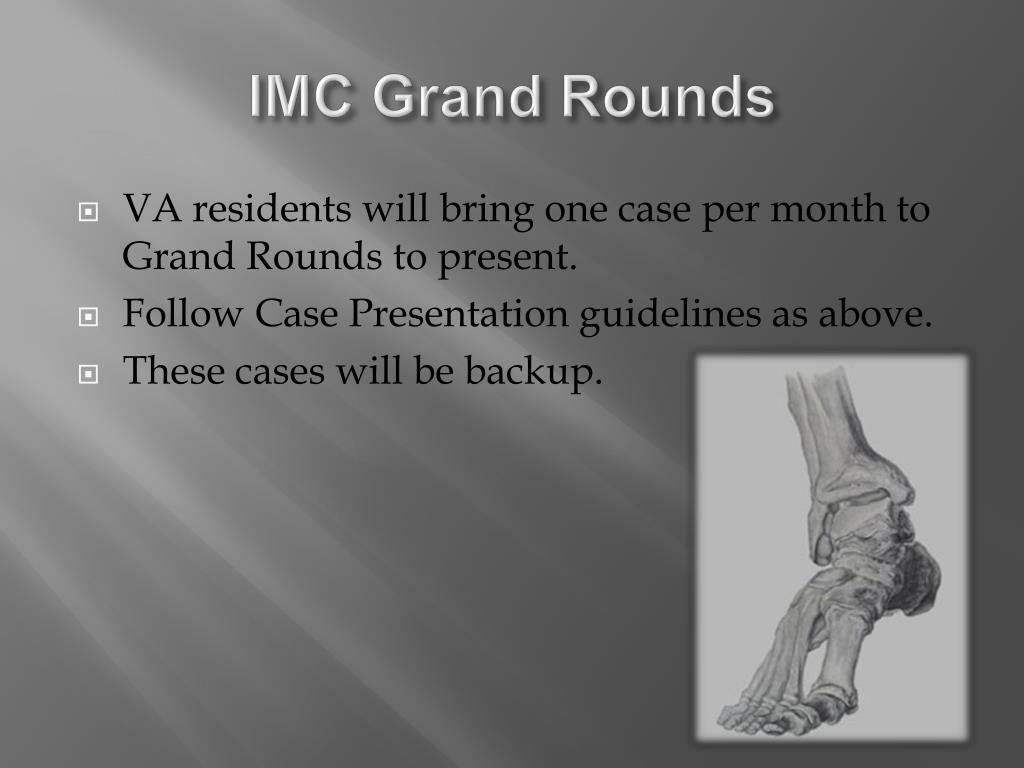 IMC Grand Rounds

VA residents will bring one case per month to Grand Rounds to present.

Follow Case Presentation guidelines as above.

These cases will be backup.